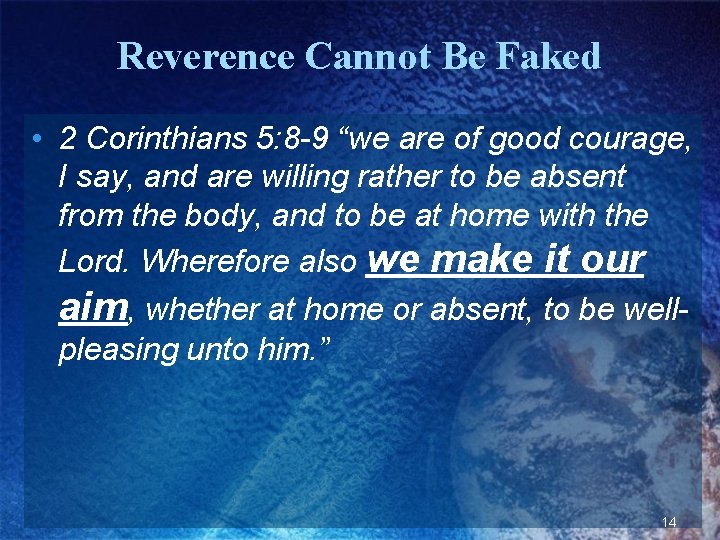 Reverence Cannot Be Faked

• 2 Corinthians 5:8-9 “we are of good courage, I say, and are willing rather to be absent from the body, and to be at home with the Lord. Wherefore also we make it our aim, whether at home or absent, to be well-pleasing unto him.”

14